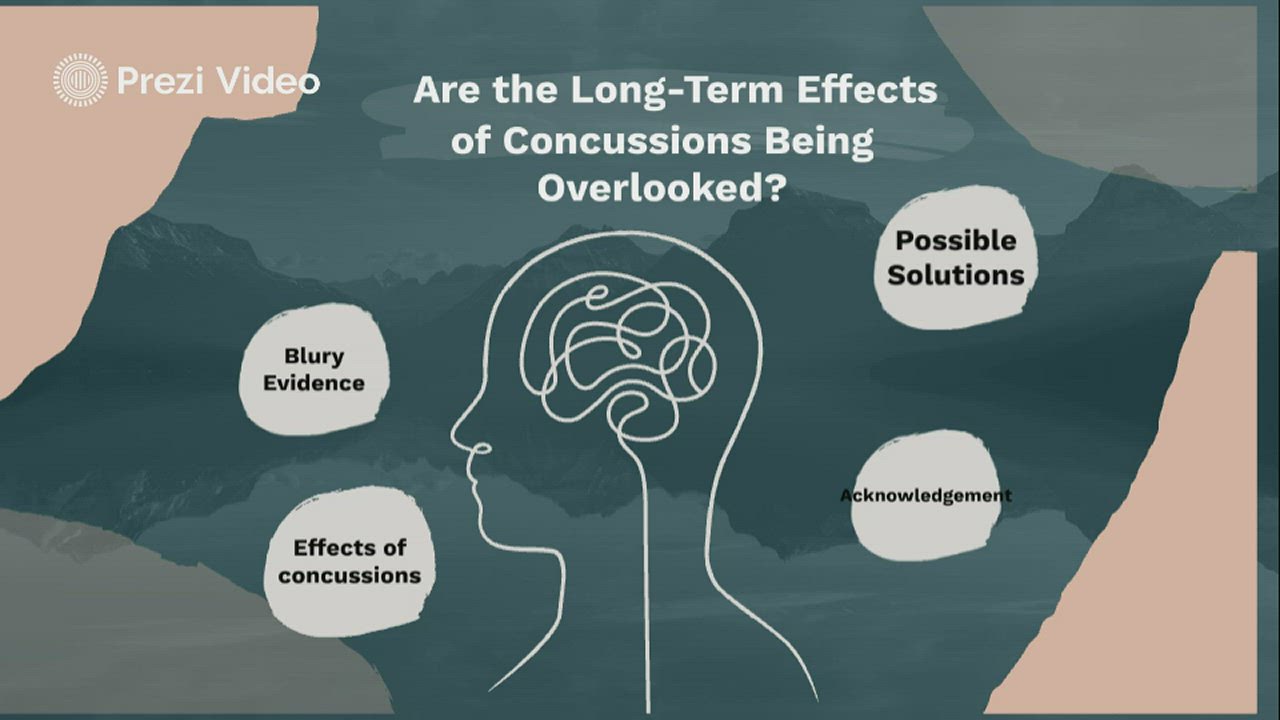 Prezi Video

Are the Long-Term Effects of Concussions Being Overlooked?

Possible Solutions

Blury Evidence

Acknowledgement

Effects of concussions